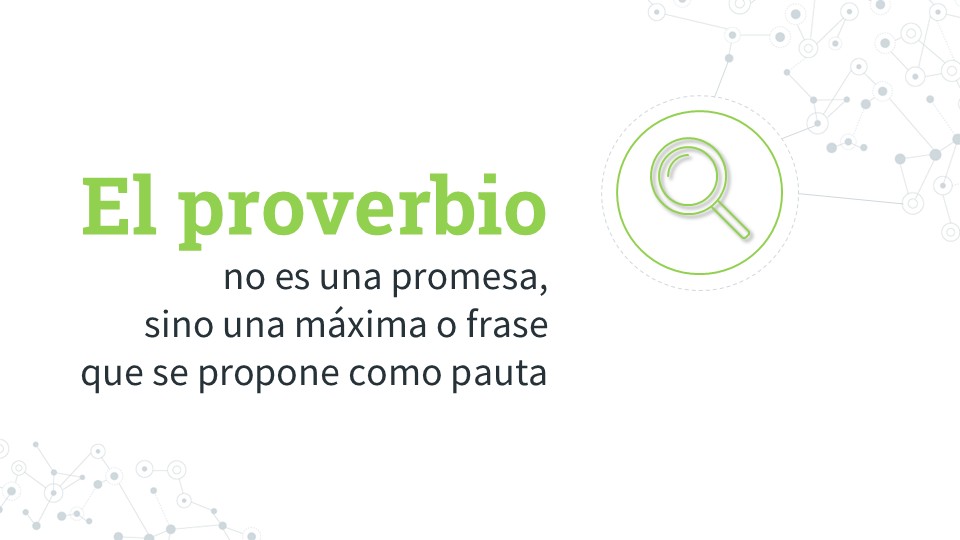 El proverbio

no es una promesa, sino una máxima o frase que se propone como pauta